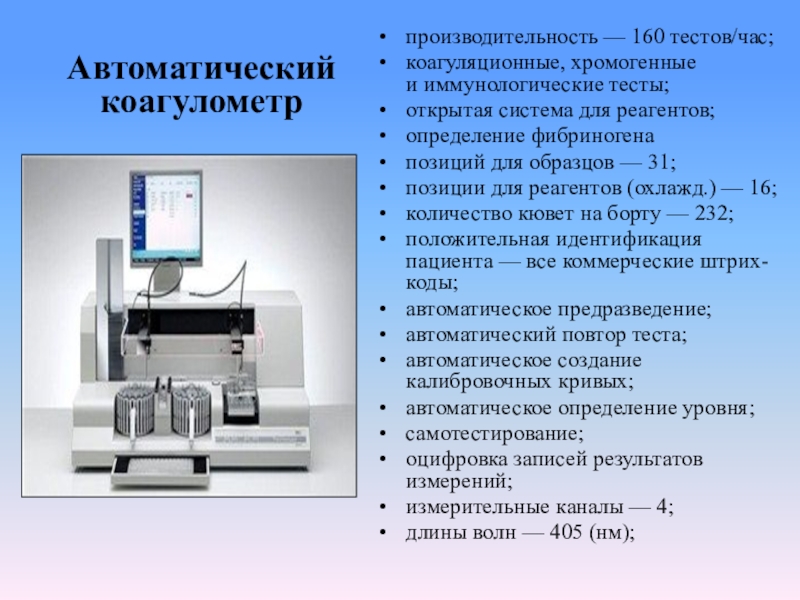 Автоматический коагулометр

• производительность — 160 тестов/час;
• коагуляционные, хромогенные и иммунологические тесты;
• открытая система для реагентов;
• определение фибриногена
• позиций для образцов — 31;
• позиции для реагентов (охлажд.) — 16;
• количество кювет на борту — 232;
• положительная идентификация пациента — все коммерческие штрих-коды;
• автоматическое предразведение;
• автоматический повтор теста;
• автоматическое создание калибровочных кривых;
• автоматическое определение уровня;
• самотестирование;
• оцифровка записей результатов измерений;
• измерительные каналы — 4;
• длины волн — 405 (нм);